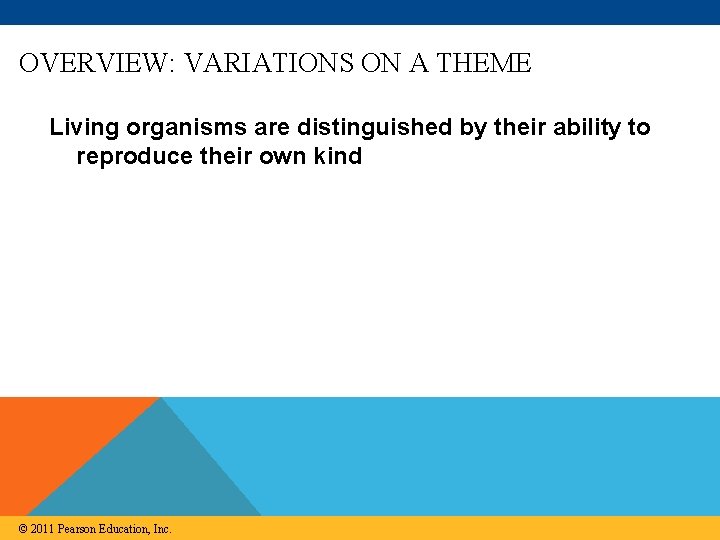 OVERVIEW: VARIATIONS ON A THEME

Living organisms are distinguished by their ability to reproduce their own kind

© 2011 Pearson Education, Inc.